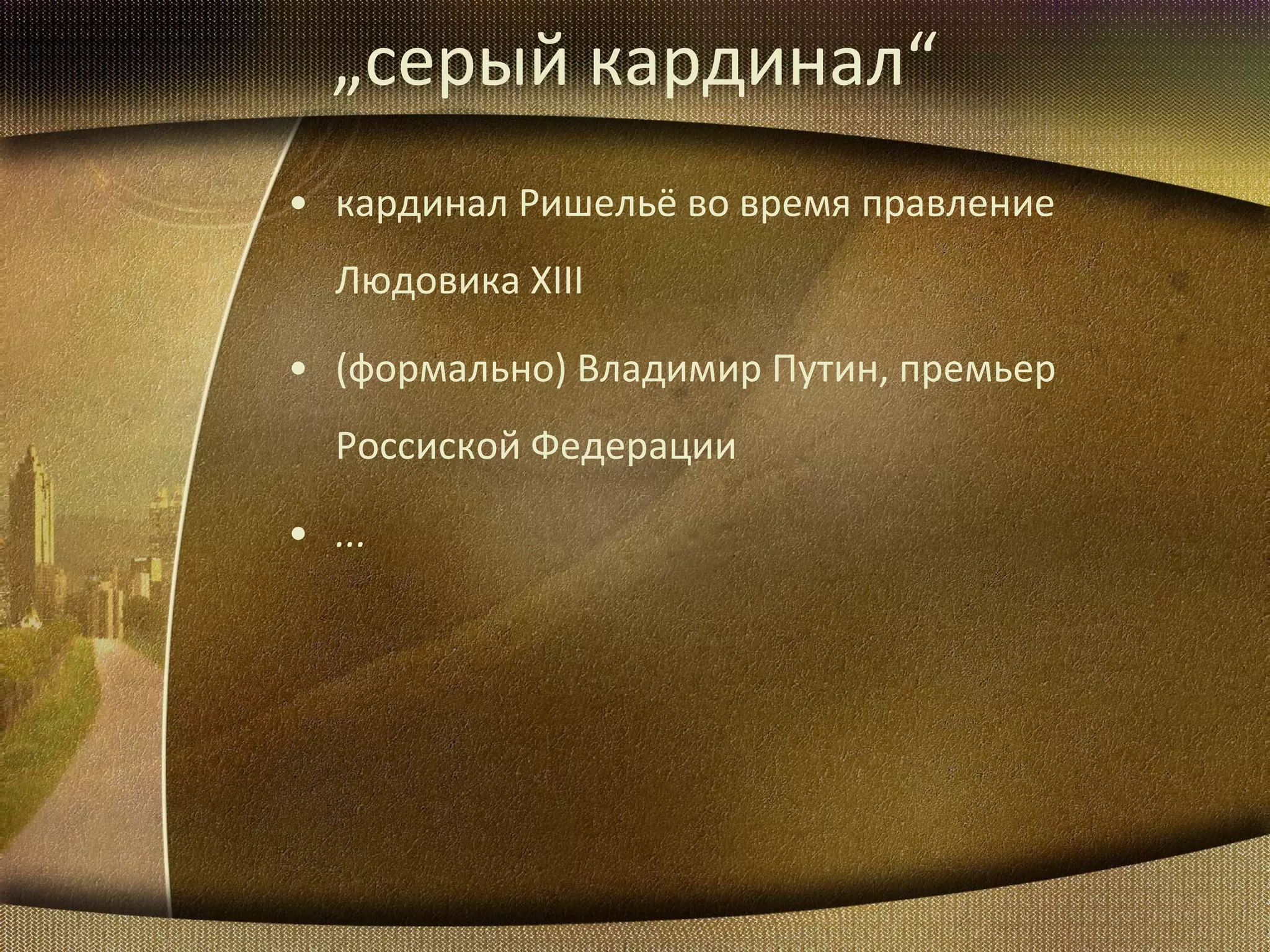 „серый кардинал“

• кардинал Ришельё во время правление Людовика XIII

• (формально) Владимир Путин, премьер Россиской Федерации

• …